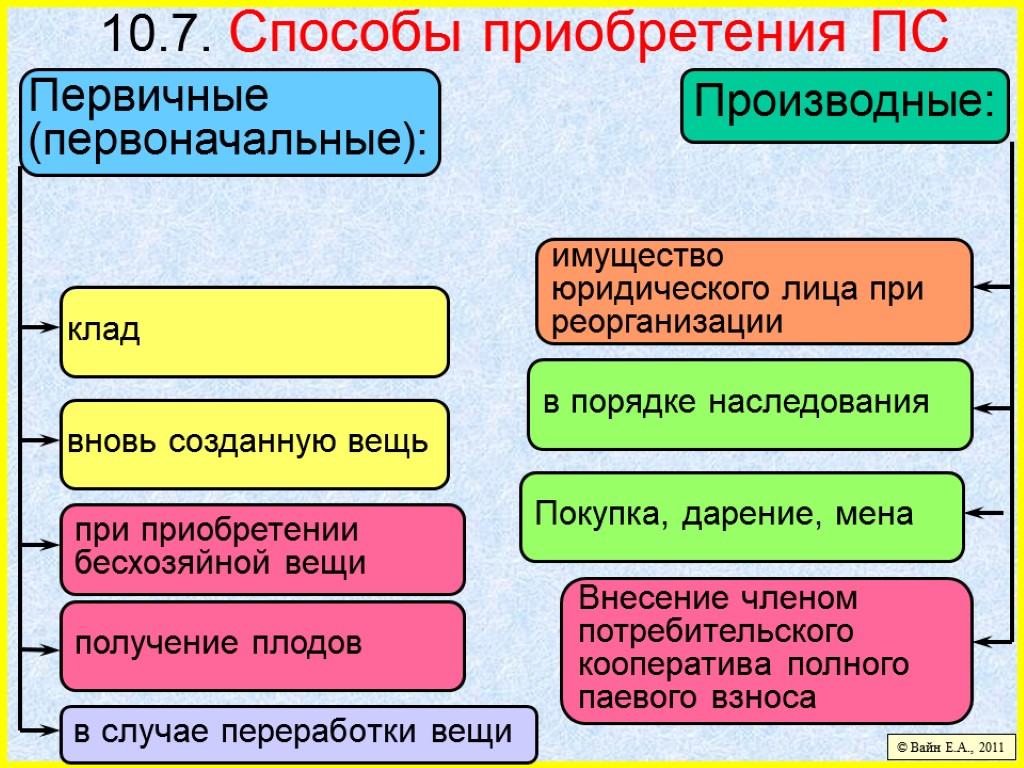 10.7. Способы приобретения ПС

Первичные (первоначальные):

клад

вновь созданную вещь

при приобретении бесхозяйной вещи

получение плодов

в случае переработки вещи

Производные:

имущество юридического лица при реорганизации

в порядке наследования

Покупка, дарение, мена

Внесение членом потребительского кооператива полного паевого взноса

© Вайн Е.А., 2011